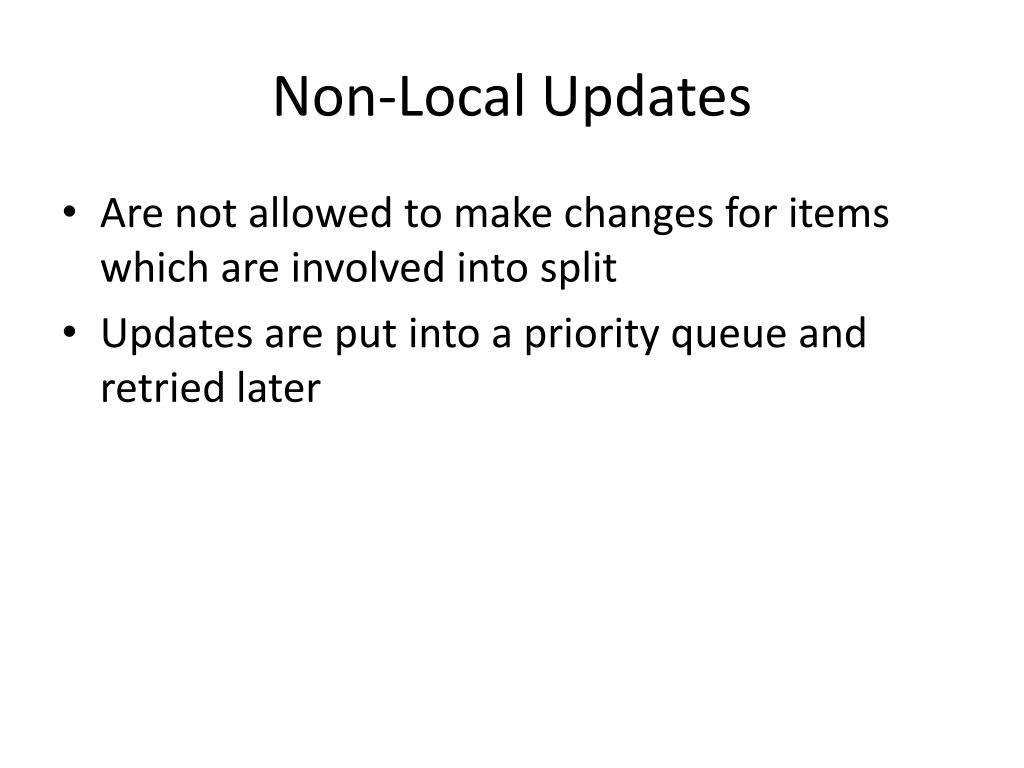 Non-Local Updates

• Are not allowed to make changes for items which are involved into split
• Updates are put into a priority queue and retried later